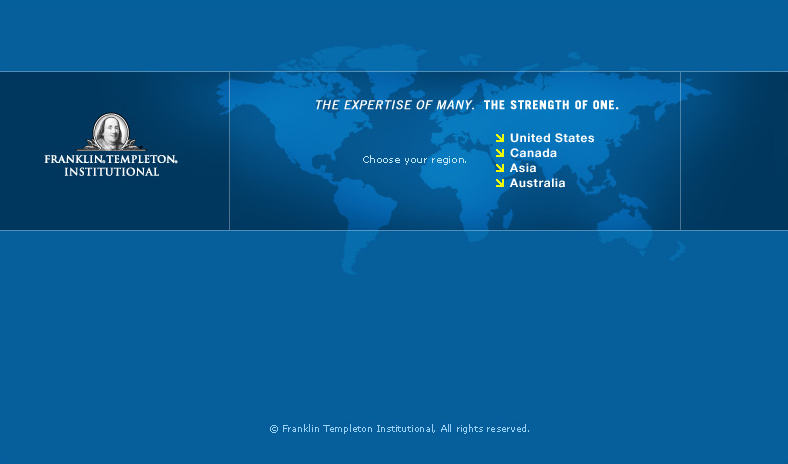 FRANKLIN TEMPLETON
INSTITUTIONAL

THE EXPERTISE OF MANY. THE STRENGTH OF ONE.

Choose your region.

United States
Canada
Asia
Australia

© Franklin Templeton Institutional, All rights reserved.